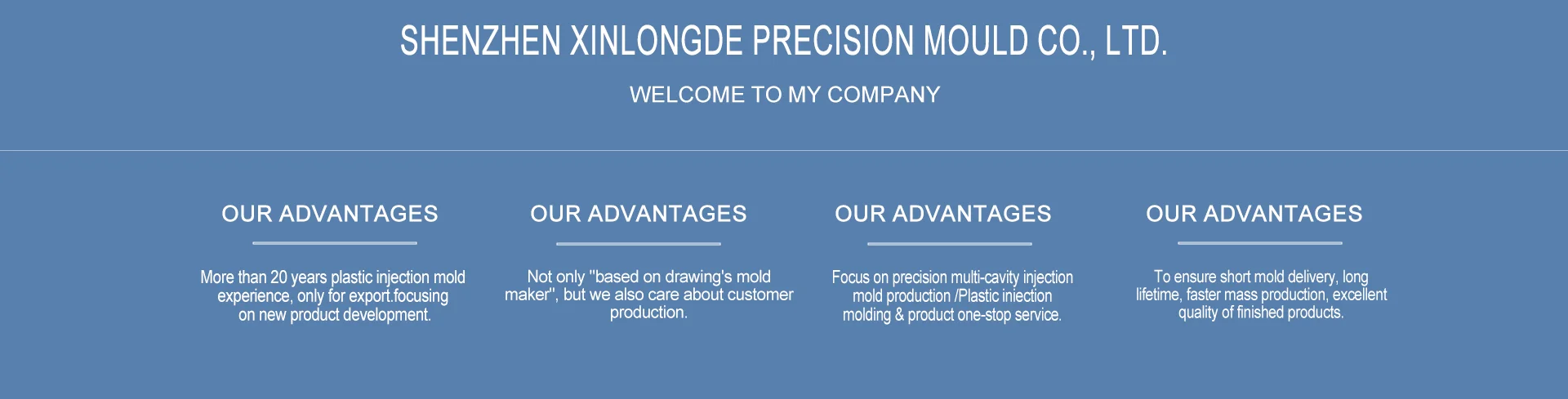 SHENZHEN XINLONGDE PRECISION MOULD CO., LTD.

WELCOME TO MY COMPANY

OUR ADVANTAGES

More than 20 years plastic injection mold experience, only for export.focusing on new product development.

OUR ADVANTAGES

Not only "based on drawing's mold maker", but we also care about customer production.

OUR ADVANTAGES

Focus on precision multi-cavity injection mold production /Plastic iniection molding & product one-stop service.

OUR ADVANTAGES

To ensure short mold delivery, long lifetime, faster mass production, excellent quality of finished products.